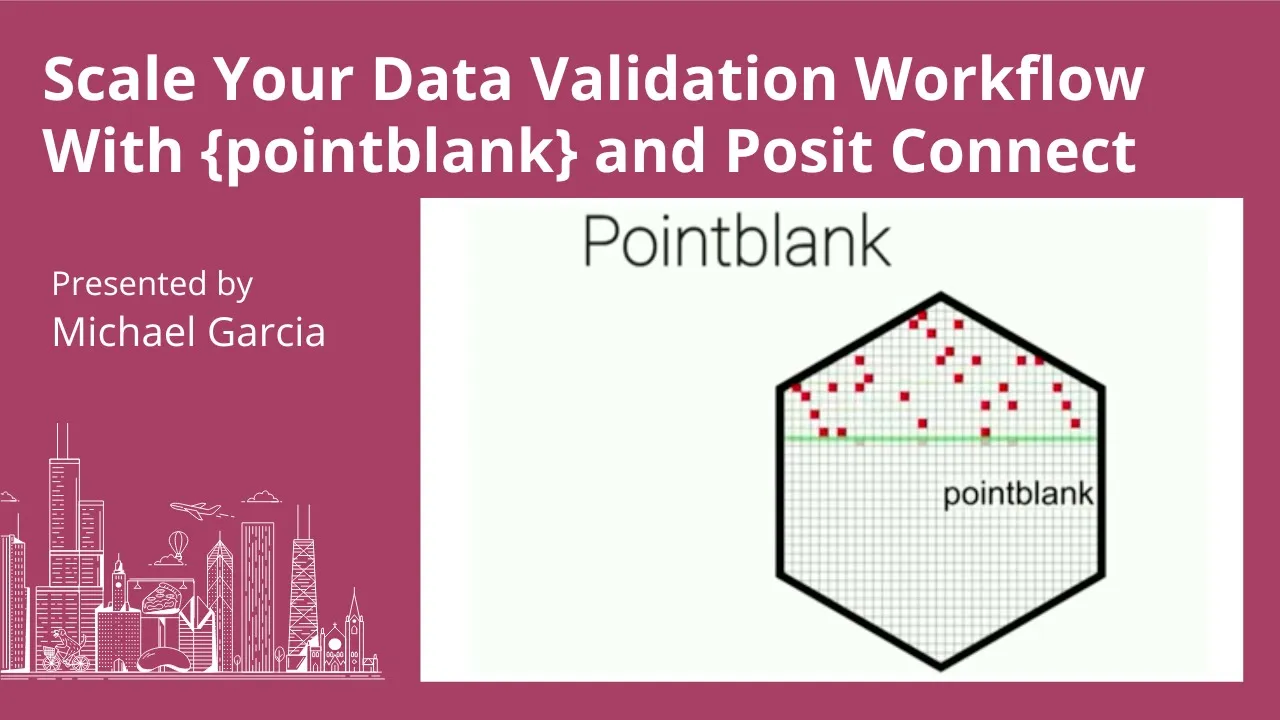 Scale Your Data Validation Workflow With {pointblank} and Posit Connect

Presented by
Michael Garcia

Pointblank

pointblank